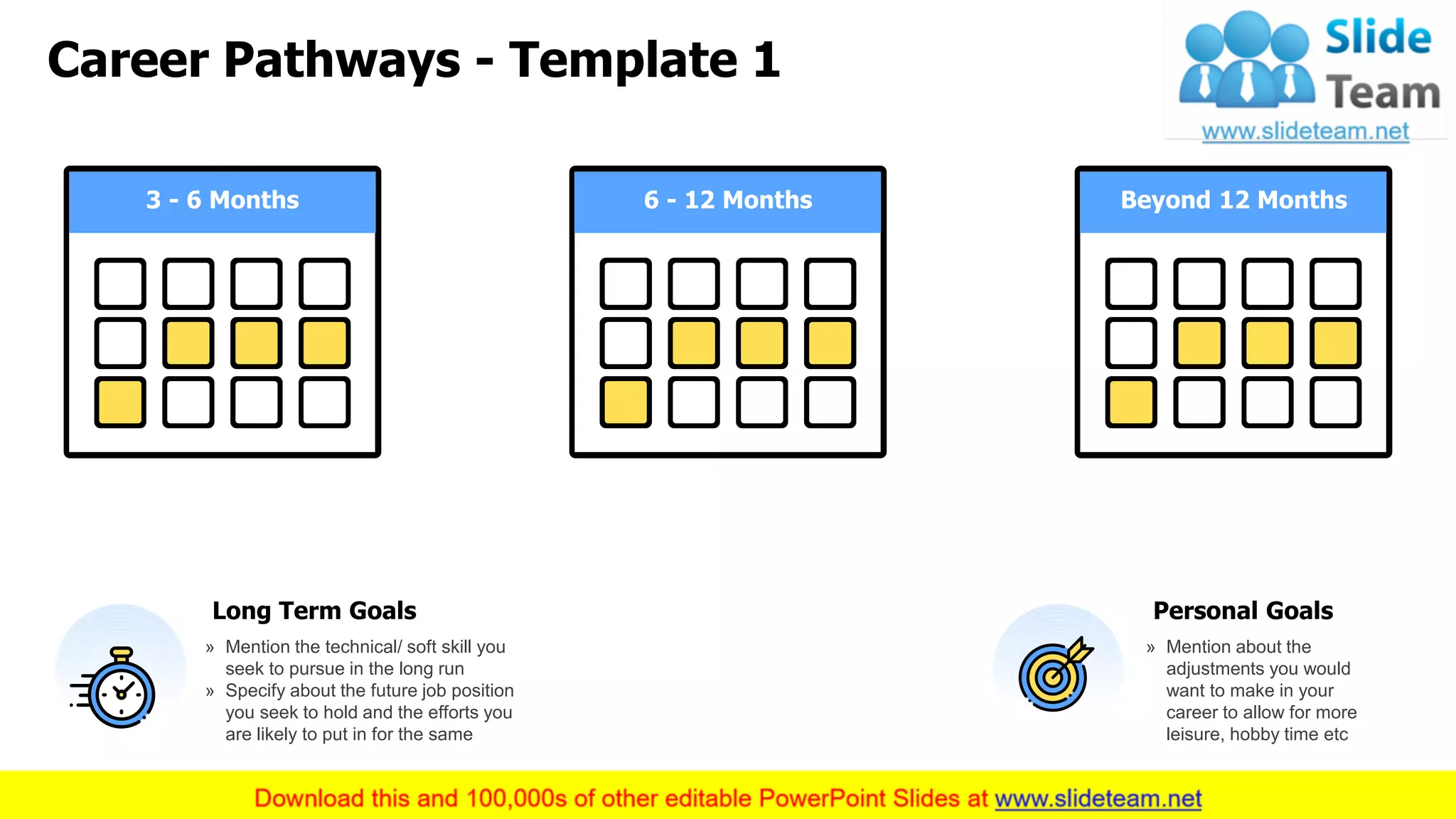 Career Pathways - Template 1

Slide Team
www.slideteam.net

3 - 6 Months

6 - 12 Months

Beyond 12 Months

Long Term Goals

» Mention the technical/ soft skill you seek to pursue in the long run
» Specify about the future job position you seek to hold and the efforts you are likely to put in for the same

Personal Goals

» Mention about the adjustments you would want to make in your career to allow for more leisure, hobby time etc

Download this and 100,000s of other editable PowerPoint Slides at www.slideteam.net